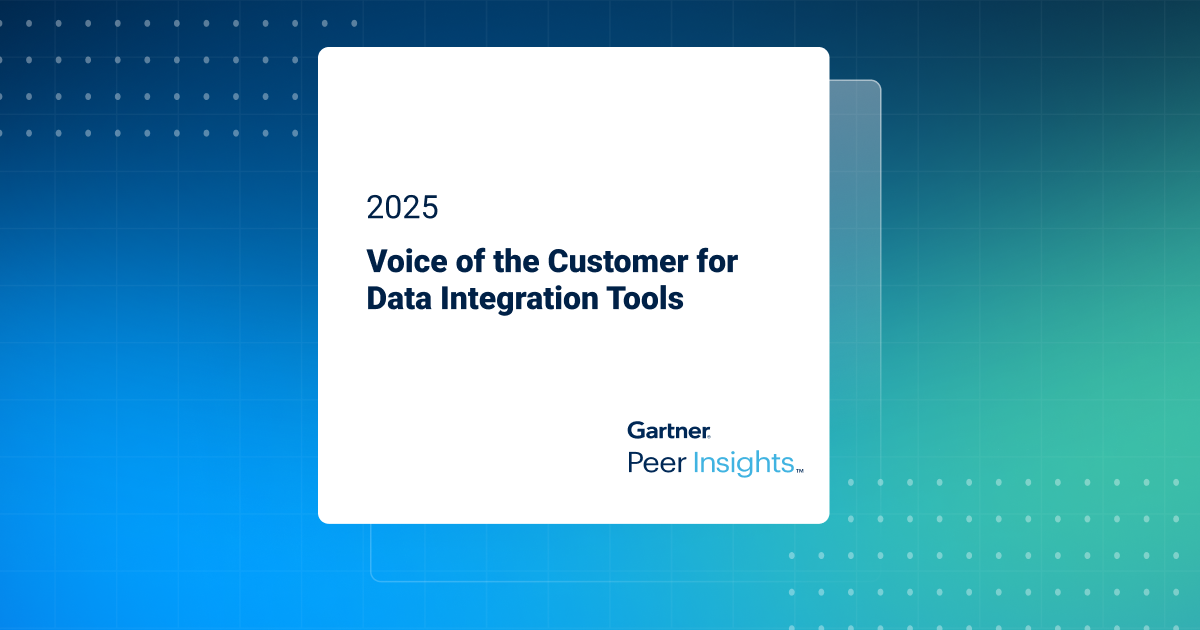 2025

Voice of the Customer for Data Integration Tools

Gartner.
Peer Insights™